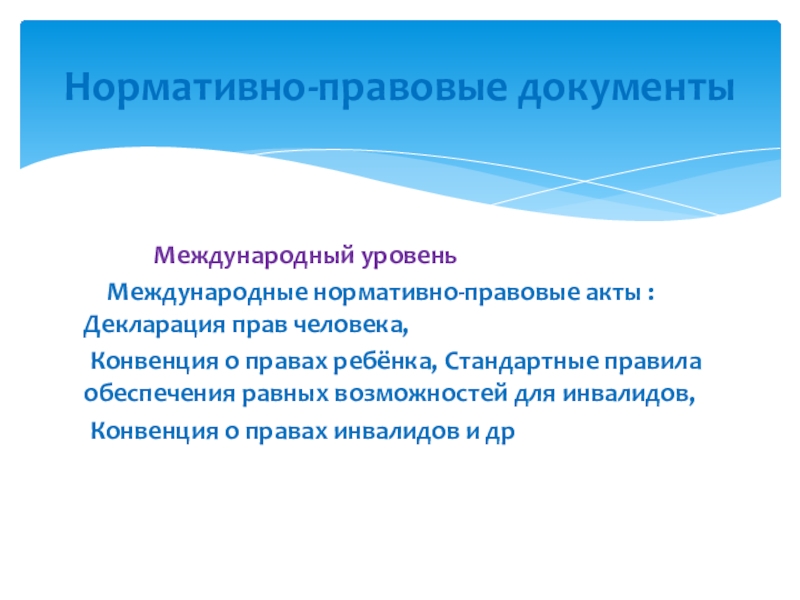 Нормативно-правовые документы

Международный уровень

Международные нормативно-правовые акты : Декларация прав человека,

Конвенция о правах ребёнка, Стандартные правила обеспечения равных возможностей для инвалидов,

Конвенция о правах инвалидов и др